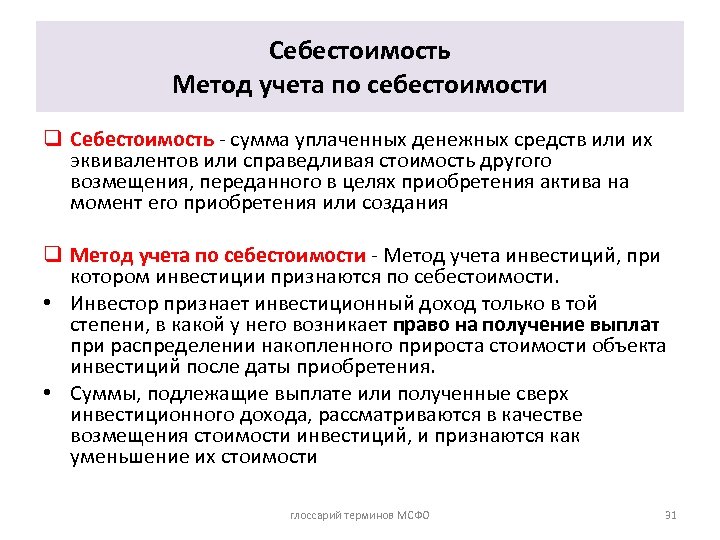 Себестоимость
Метод учета по себестоимости

❑ Себестоимость - сумма уплаченных денежных средств или их эквивалентов или справедливая стоимость другого возмещения, переданного в целях приобретения актива на момент его приобретения или создания

❑ Метод учета по себестоимости - Метод учета инвестиций, при котором инвестиции признаются по себестоимости.

• Инвестор признает инвестиционный доход только в той степени, в какой у него возникает право на получение выплат при распределении накопленного прироста стоимости объекта инвестиций после даты приобретения.

• Суммы, подлежащие выплате или полученные сверх инвестиционного дохода, рассматриваются в качестве возмещения стоимости инвестиций, и признаются как уменьшение их стоимости

глоссарий терминов МСФО

31